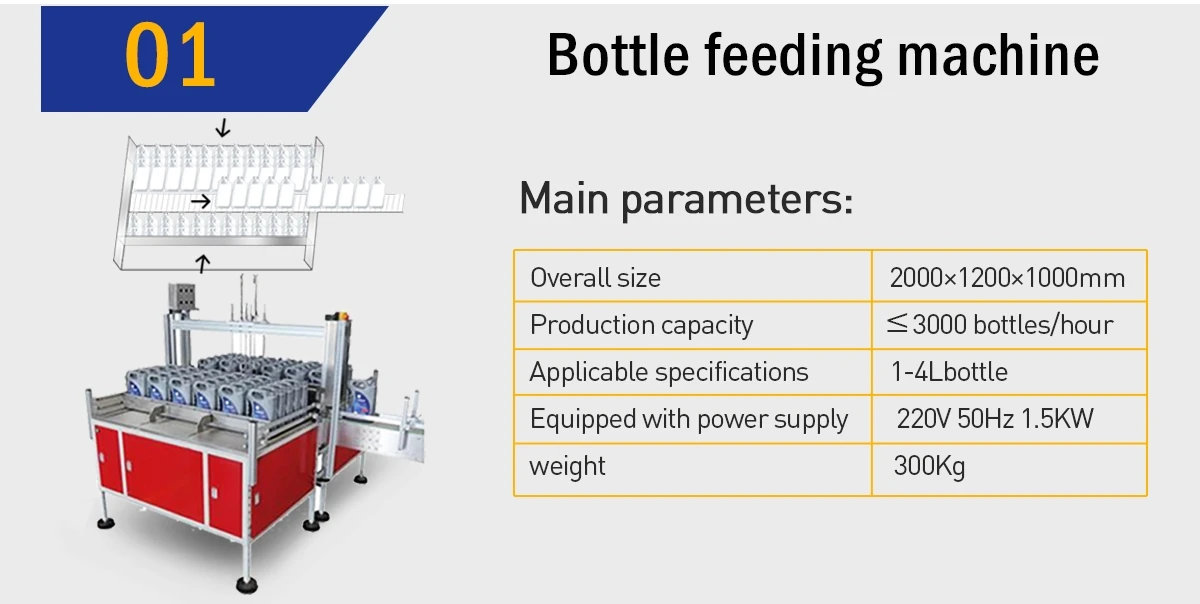 01

Bottle feeding machine

Main parameters:

| Overall size | 2000×1200×1000mm |
|---|---|
| Production capacity | ≤3000 bottles/hour |
| Applicable specifications | 1-4Lbottle |
| Equipped with power supply | 220V 50Hz 1.5KW |
| weight | 300Kg |